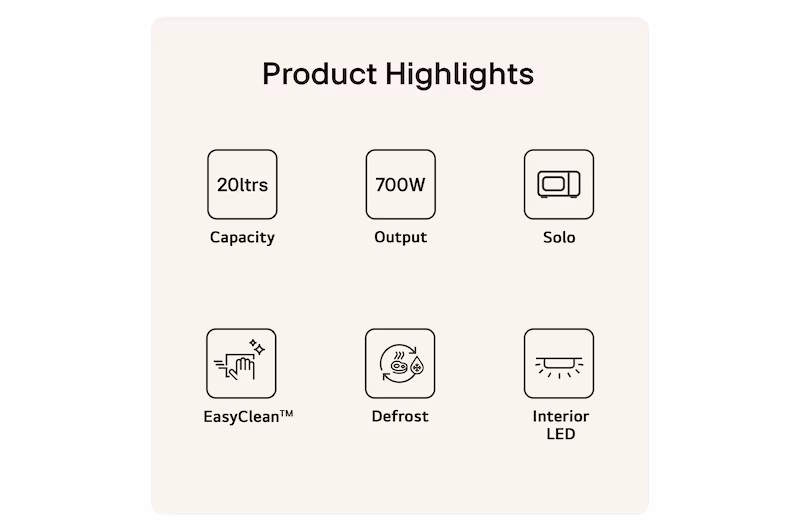 Product Highlights

20ltrs
Capacity

700W
Output

Solo

EasyClean™

Defrost

Interior LED